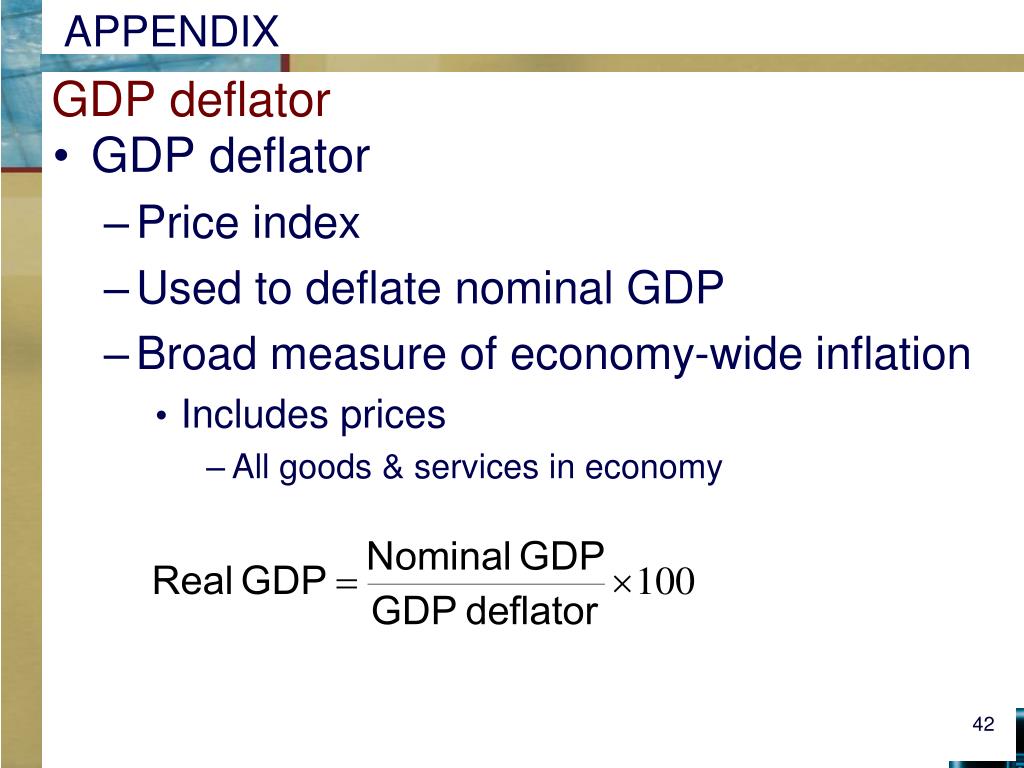 APPENDIX

GDP deflator

• GDP deflator
– Price index
– Used to deflate nominal GDP
– Broad measure of economy-wide inflation
• Includes prices
– All goods & services in economy

$\text{Real GDP} = \frac{\text{Nominal GDP}}{\text{GDP deflator}} \times 100$

42